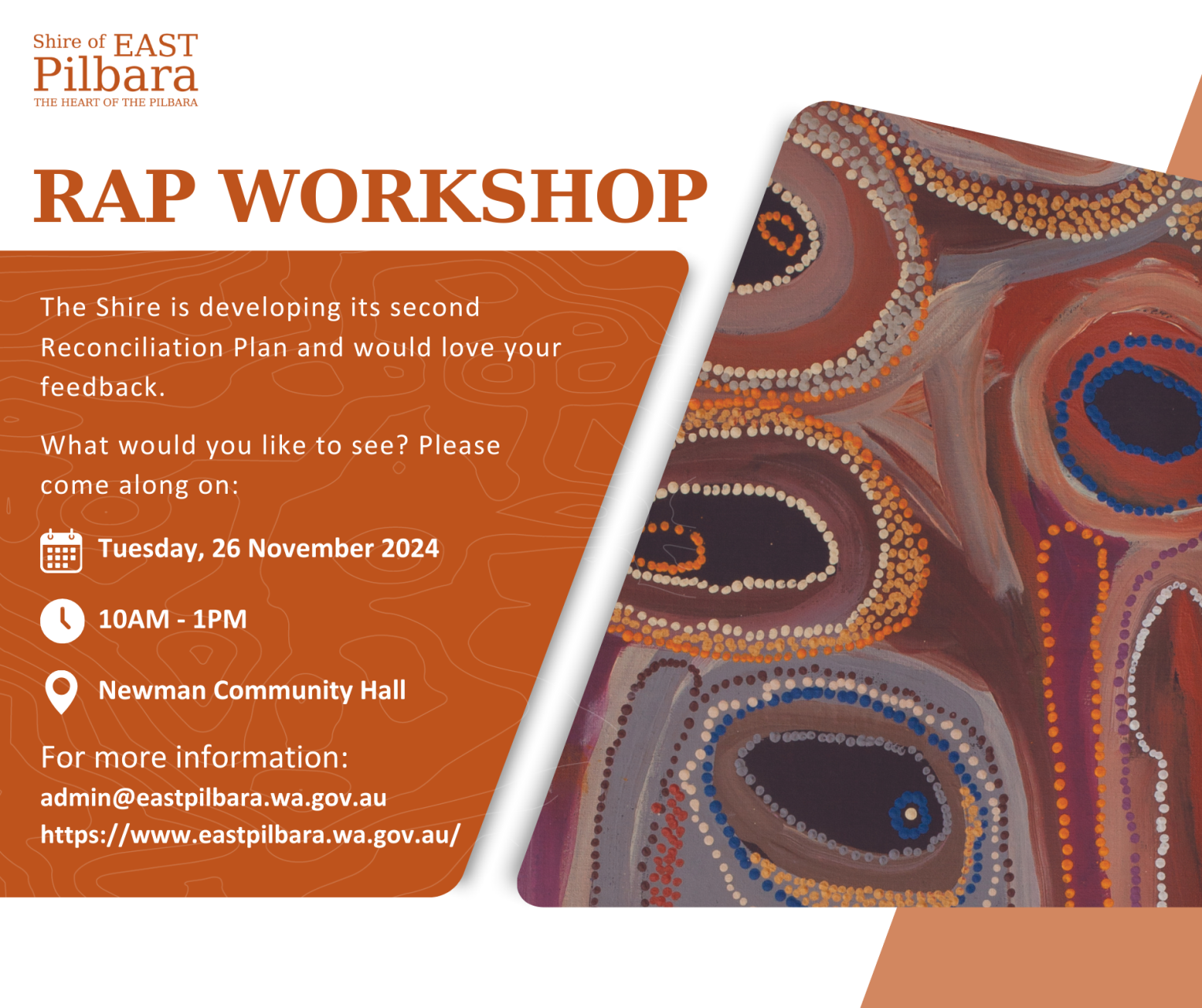 Shire of EAST
Pilbara
THE HEART OF THE PILBARA

RAP WORKSHOP

The Shire is developing its second Reconciliation Plan and would love your feedback.

What would you like to see? Please come along on:

Tuesday, 26 November 2024

10AM - 1PM

Newman Community Hall

For more information:
admin@eastpilbara.wa.gov.au
https://www.eastpilbara.wa.gov.au/